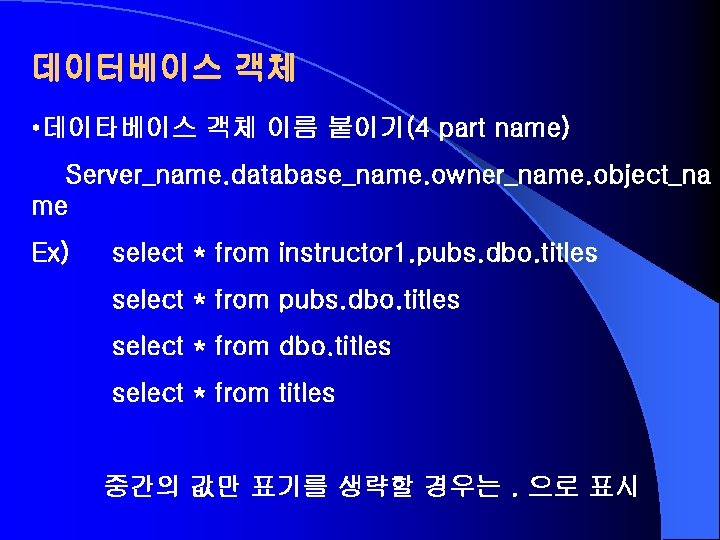 데이터베이스 객체

•데이타베이스 객체 이름 붙이기(4 part name)

Server_name.database_name.owner_name.object_name

Ex) select * from instructor1.pubs.dbo.titles

select * from pubs.dbo.titles

select * from dbo.titles

select * from titles

중간의 값만 표기를 생략할 경우는 . 으로 표시